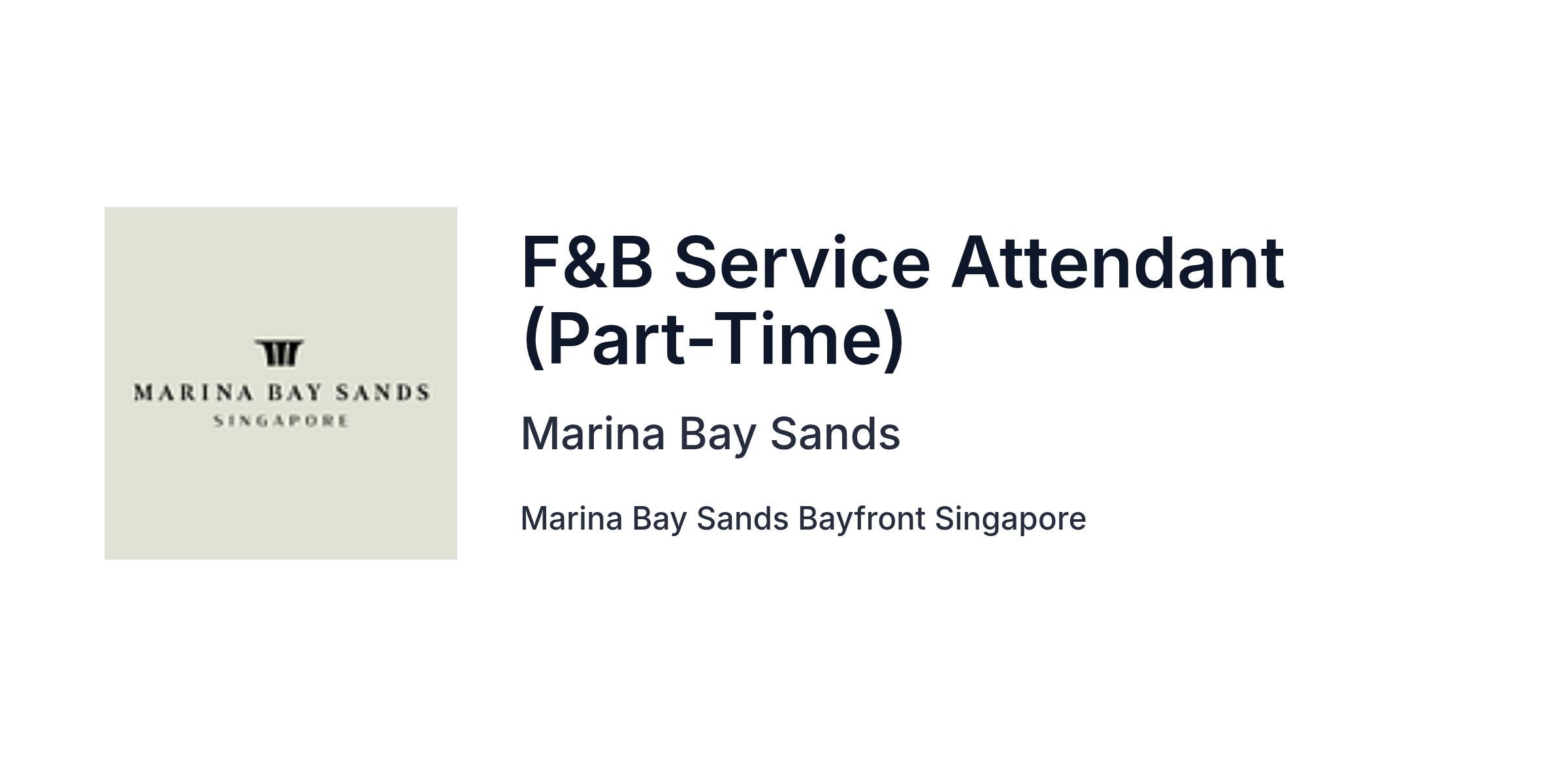 MARINA BAY SANDS
SINGAPORE

F&B Service Attendant (Part-Time)

Marina Bay Sands

Marina Bay Sands Bayfront Singapore